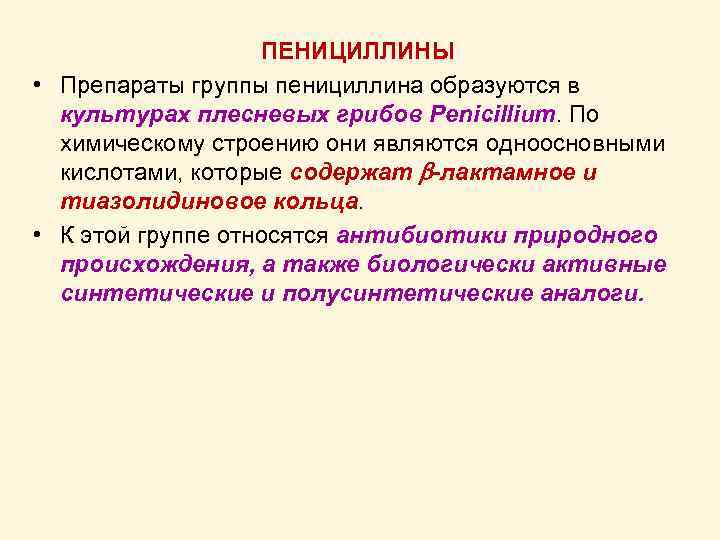 ПЕНИЦИЛЛИНЫ

• Препараты группы пенициллина образуются в культурах плесневых грибов Penicillium. По химическому строению они являются одноосновными кислотами, которые содержат $\beta$-лактамное и тиазолидиновое кольца.

• К этой группе относятся антибиотики природного происхождения, а также биологически активные синтетические и полусинтетические аналоги.